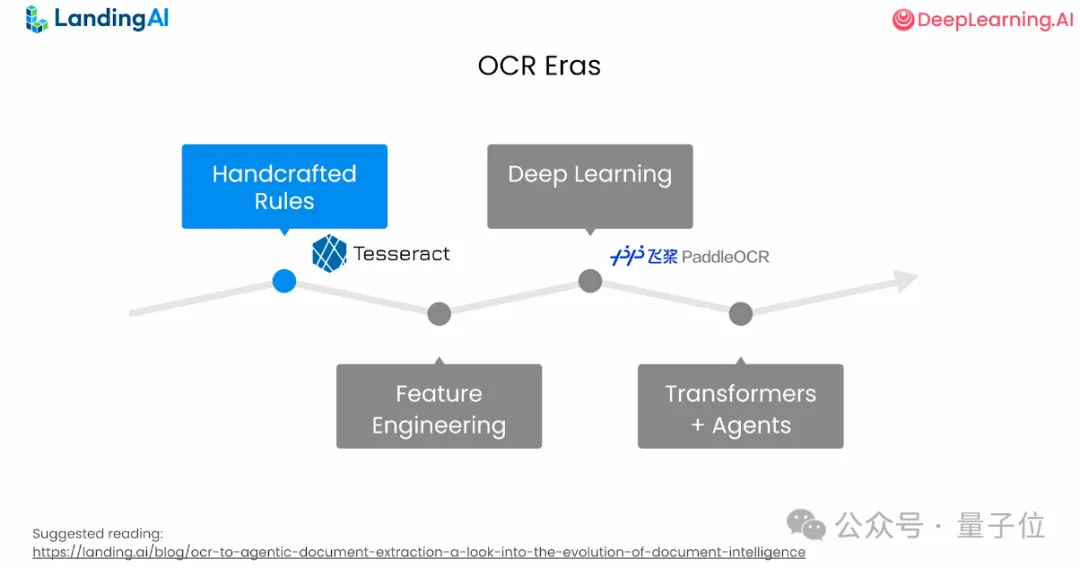 LandingAI

DeepLearning.AI

OCR Eras

Handcrafted Rules

Tesseract

Deep Learning

飞桨 PaddleOCR

Feature Engineering

Transformers + Agents

Suggested reading:
https://landing.ai/blog/ocr-to-agentic-document-extraction-a-look-into-the-evolution-of-document-intelligence

公众号 · 量子位